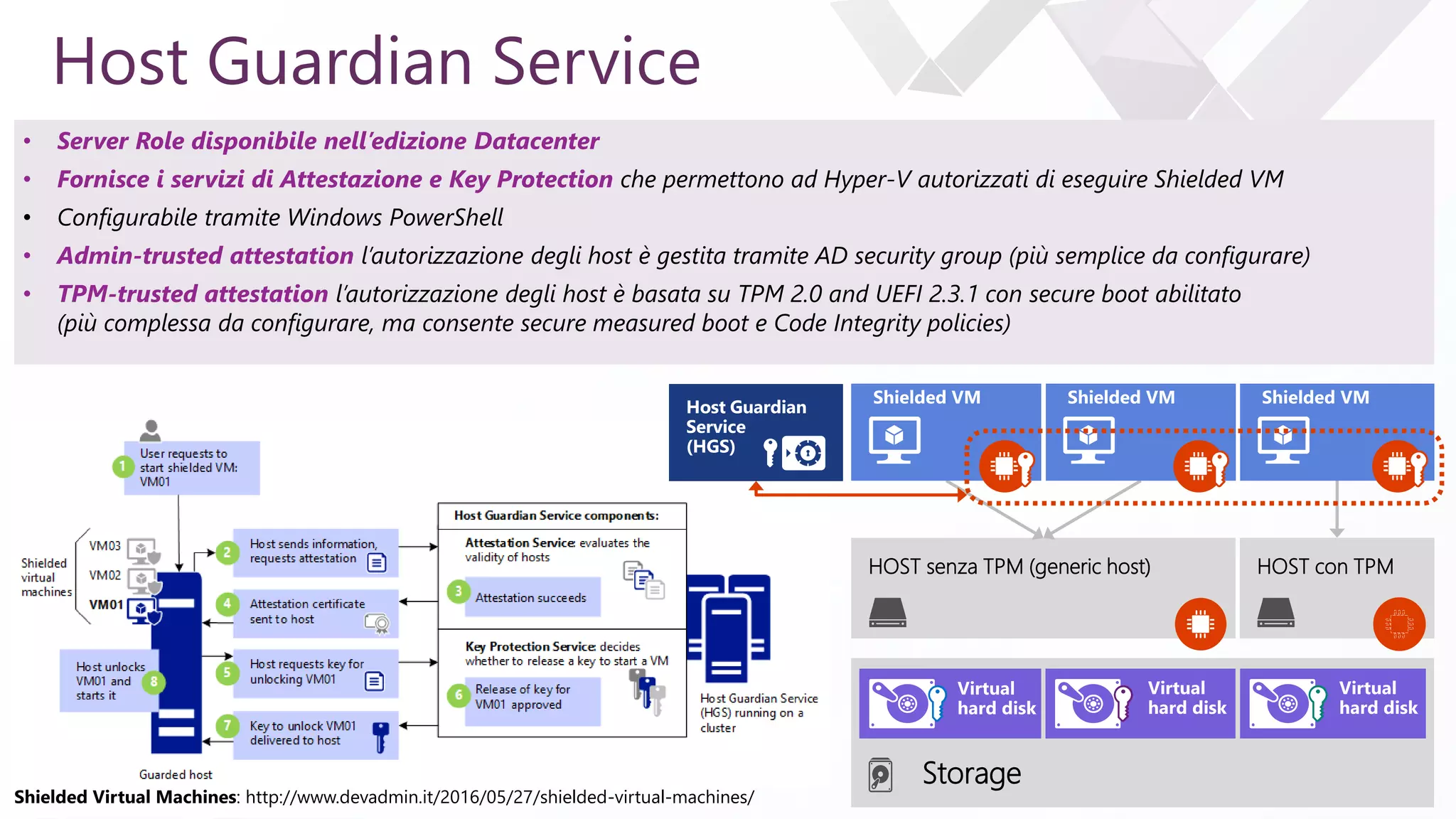 Host Guardian Service

• Server Role disponibile nell'edizione Datacenter
• Fornisce i servizi di Attestazione e Key Protection che permettono ad Hyper-V autorizzati di eseguire Shielded VM
• Configurabile tramite Windows PowerShell
• Admin-trusted attestation l'autorizzazione degli host è gestita tramite AD security group (più semplice da configurare)
• TPM-trusted attestation l'autorizzazione degli host è basata su TPM 2.0 and UEFI 2.3.1 con secure boot abilitato (più complessa da configurare, ma consente secure measured boot e Code Integrity policies)

1 User requests to start shielded VM: VM01

Shielded virtual machines
VM03
VM02
VM01

2 Host sends information, requests attestation
4 Attestation certificate sent to host
5 Host requests key for unlocking VM01
7 Key to unlock VM01 delivered to host
8 Host unlocks VM01 and starts it

Guarded host

Host Guardian Service components:
Attestation Service: evaluates the validity of hosts
3 Attestation succeeds
Key Protection Service: decides whether to release a key to start a VM
6 Release of key for VM01 approved

Host Guardian Service (HGS) running on a cluster

Host Guardian Service (HGS)
Shielded VM
Shielded VM
Shielded VM
HOST senza TPM (generic host)
HOST con TPM
Virtual hard disk
Virtual hard disk
Virtual hard disk
Storage

Shielded Virtual Machines: http://www.devadmin.it/2016/05/27/shielded-virtual-machines/